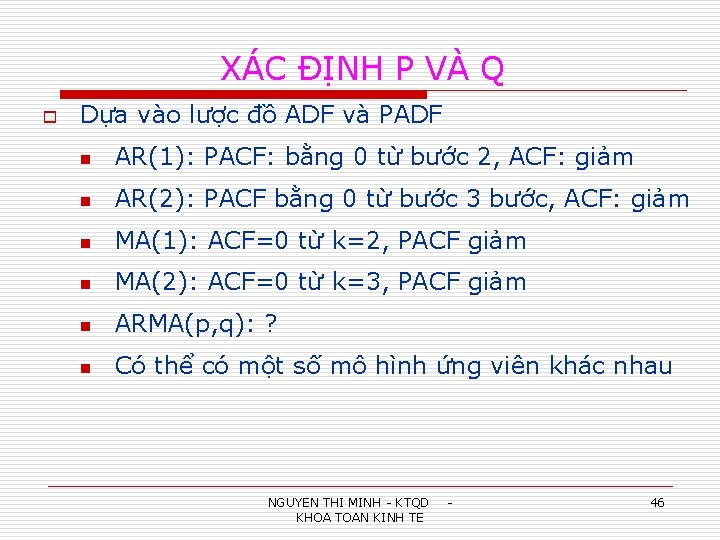 XÁC ĐỊNH P VÀ Q

Dựa vào lược đồ ADF và PADF

AR(1): PACF: bằng 0 từ bước 2, ACF: giảm

AR(2): PACF bằng 0 từ bước 3 bước, ACF: giảm

MA(1): ACF=0 từ k=2, PACF giảm

MA(2): ACF=0 từ k=3, PACF giảm

ARMA(p,q): ?

Có thể có một số mô hình ứng viên khác nhau

NGUYEN THI MINH - KTQD - KHOA TOAN KINH TE

46